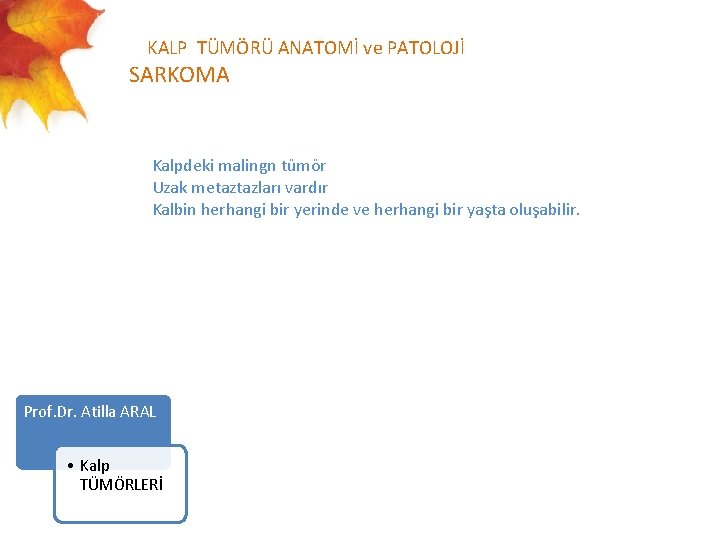 KALP TÜMÖRÜ ANATOMİ ve PATOLOJİ
SARKOMA

Kalpdeki malingn tümör
Uzak metaztazları vardır
Kalbin herhangi bir yerinde ve herhangi bir yaşta oluşabilir.

Prof.Dr. Atilla ARAL

• Kalp TÜMÖRLERİ